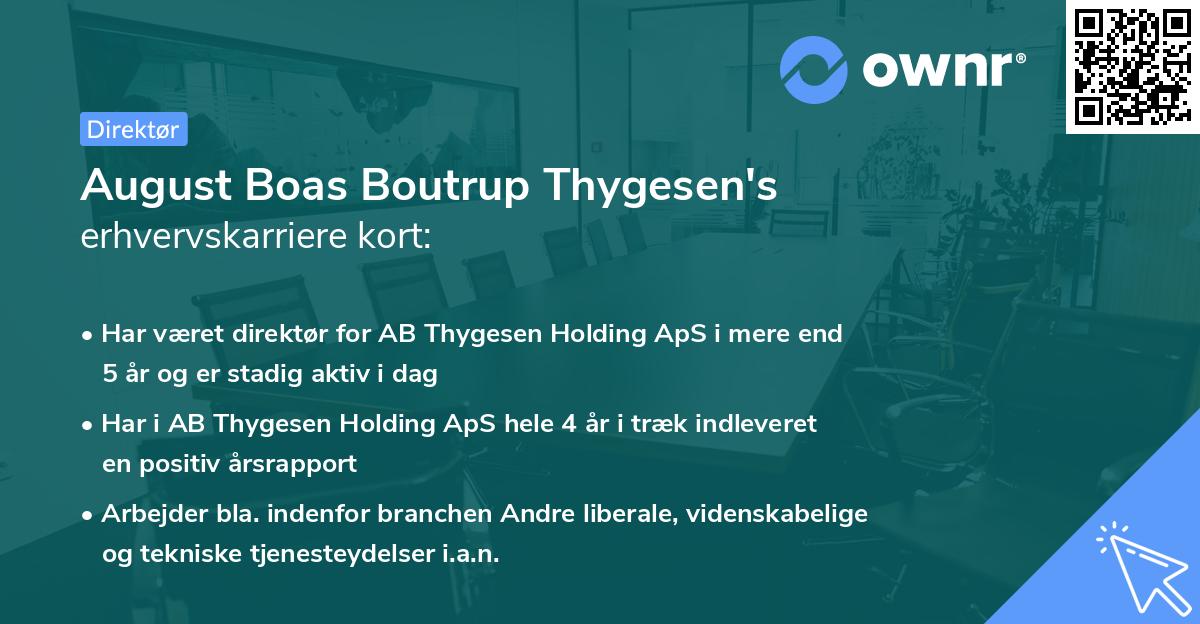 ownr®

Direktør

August Boas Boutrup Thygesen's
erhvervskarriere kort:

• Har været direktør for AB Thygesen Holding ApS i mere end 5 år og er stadig aktiv i dag
• Har i AB Thygesen Holding ApS hele 4 år i træk indleveret en positiv årsrapport
• Arbejder bla. indenfor branchen Andre liberale, videnskabelige og tekniske tjenesteydelser i.a.n.